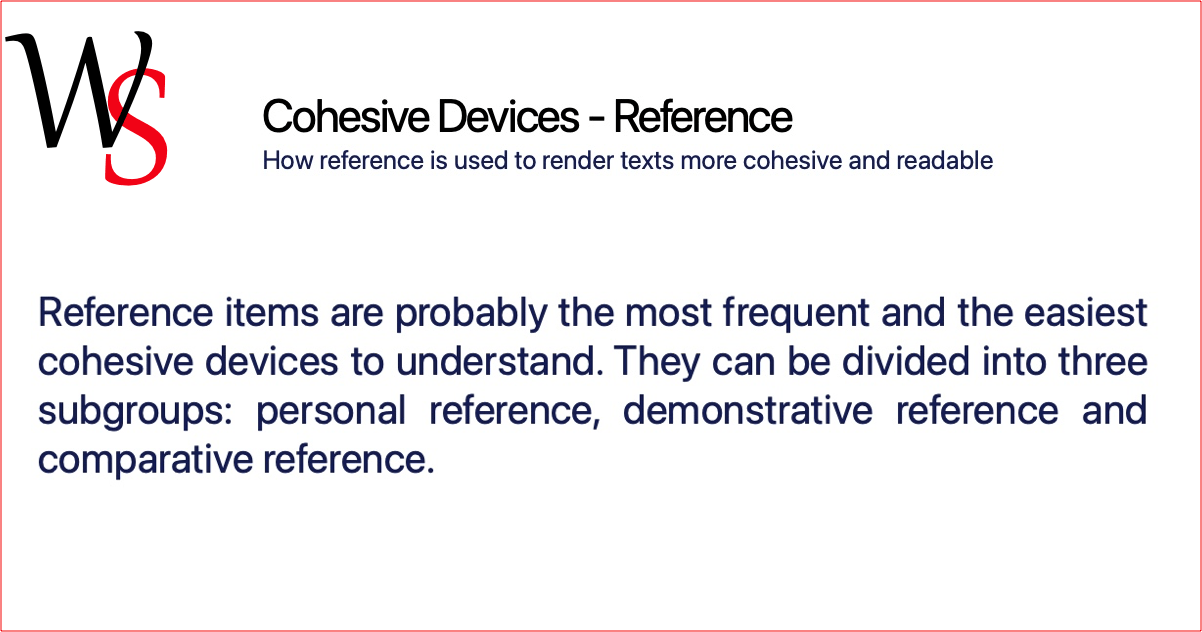 WS

Cohesive Devices - Reference
How reference is used to render texts more cohesive and readable

Reference items are probably the most frequent and the easiest cohesive devices to understand. They can be divided into three subgroups: personal reference, demonstrative reference and comparative reference.